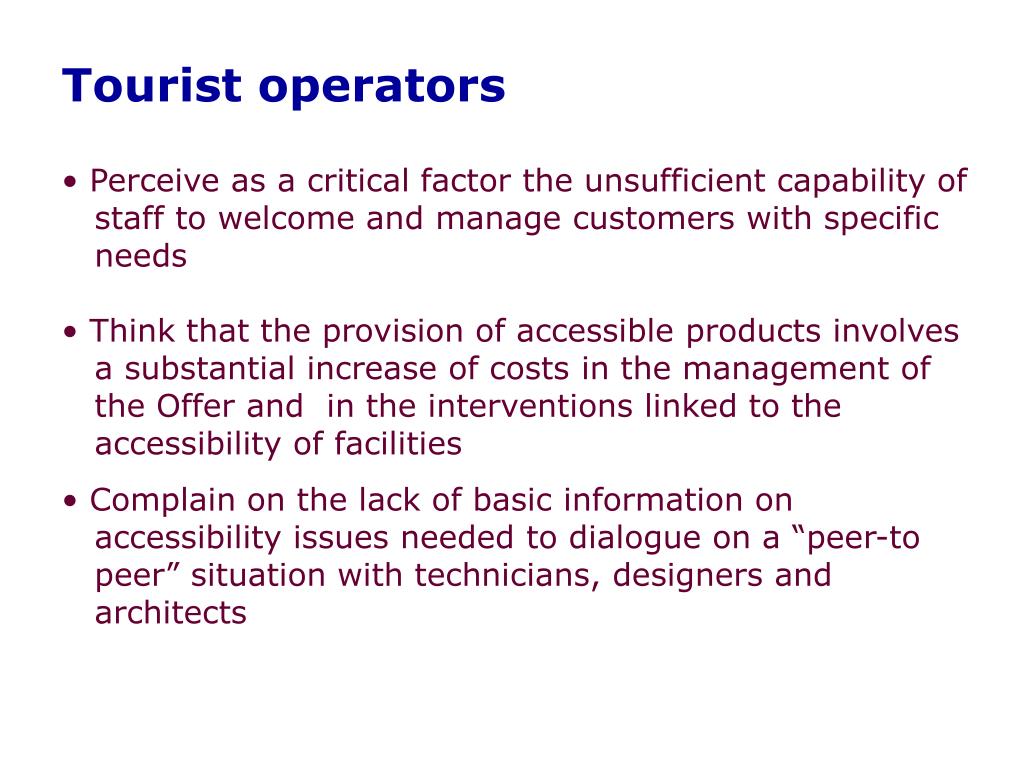 Tourist operators

• Perceive as a critical factor the unsufficient capability of staff to welcome and manage customers with specific needs

• Think that the provision of accessible products involves a substantial increase of costs in the management of the Offer and  in the interventions linked to the accessibility of facilities

• Complain on the lack of basic information on accessibility issues needed to dialogue on a “peer-to peer” situation with technicians, designers and architects